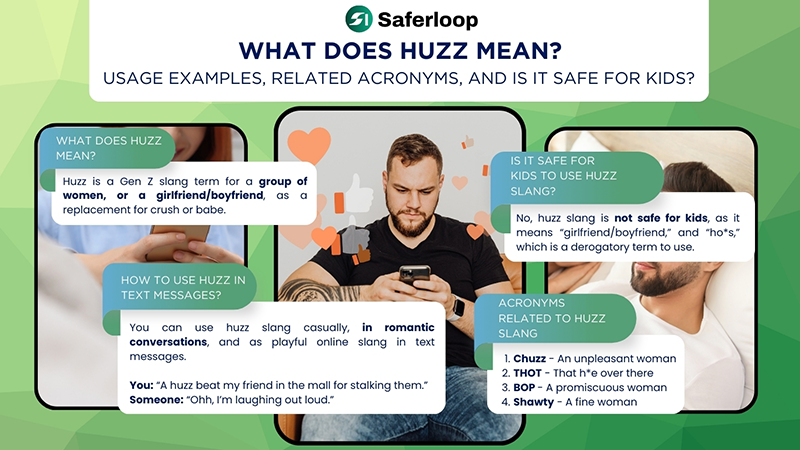 Saferloop

WHAT DOES HUZZ MEAN?

USAGE EXAMPLES, RELATED ACRONYMS, AND IS IT SAFE FOR KIDS?

WHAT DOES HUZZ MEAN?

Huzz is a Gen Z slang term for a group of women, or a girlfriend/boyfriend, as a replacement for crush or babe.

HOW TO USE HUZZ IN TEXT MESSAGES?

You can use huzz slang casually, in romantic conversations, and as playful online slang in text messages.

You: "A huzz beat my friend in the mall for stalking them."
Someone: "Ohh, I'm laughing out loud."

IS IT SAFE FOR KIDS TO USE HUZZ SLANG?

No, huzz slang is not safe for kids, as it means "girlfriend/boyfriend," and "ho*s," which is a derogatory term to use.

ACRONYMS RELATED TO HUZZ SLANG

1. Chuzz - An unpleasant woman
2. THOT - That h*e over there
3. BOP - A promiscuous woman
4. Shawty - A fine woman